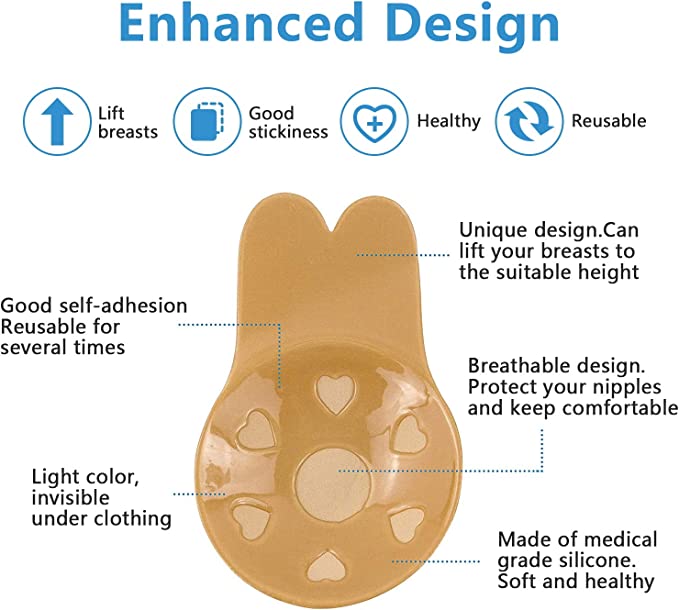 Enhanced Design

Lift breasts

Good stickiness

Healthy

Reusable

Unique design.Can lift your breasts to the suitable height

Good self-adhesion Reusable for several times

Breathable design. Protect your nipples and keep comfortable

Light color, invisible under clothing

Made of medical grade silicone. Soft and healthy